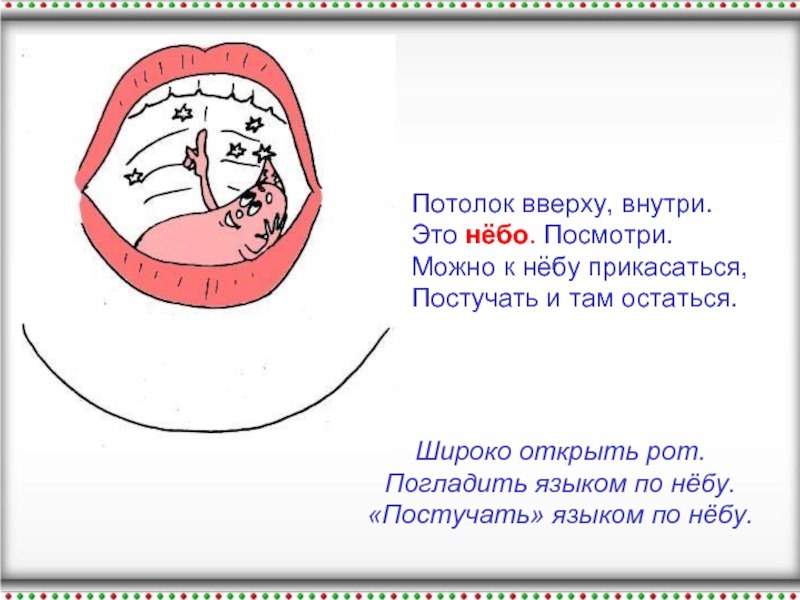 Потолок вверху, внутри.
Это нёбо. Посмотри.
Можно к нёбу прикасаться,
Постучать и там остаться.

Широко открыть рот.
Погладить языком по нёбу.
«Постучать» языком по нёбу.